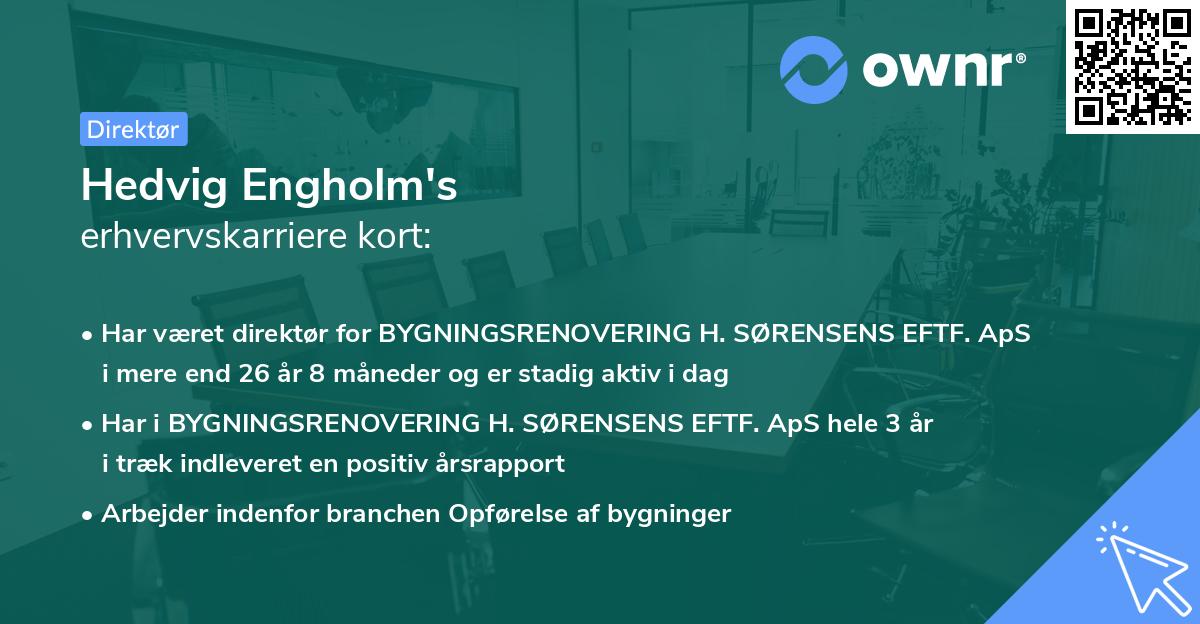 ownr®

Direktør

Hedvig Engholm's
erhvervskarriere kort:

• Har været direktør for BYGNINGSRENOVERING H. SØRENSENS EFTF. ApS i mere end 26 år 8 måneder og er stadig aktiv i dag

• Har i BYGNINGSRENOVERING H. SØRENSENS EFTF. ApS hele 3 år i træk indleveret en positiv årsrapport

• Arbejder indenfor branchen Opførelse af bygninger